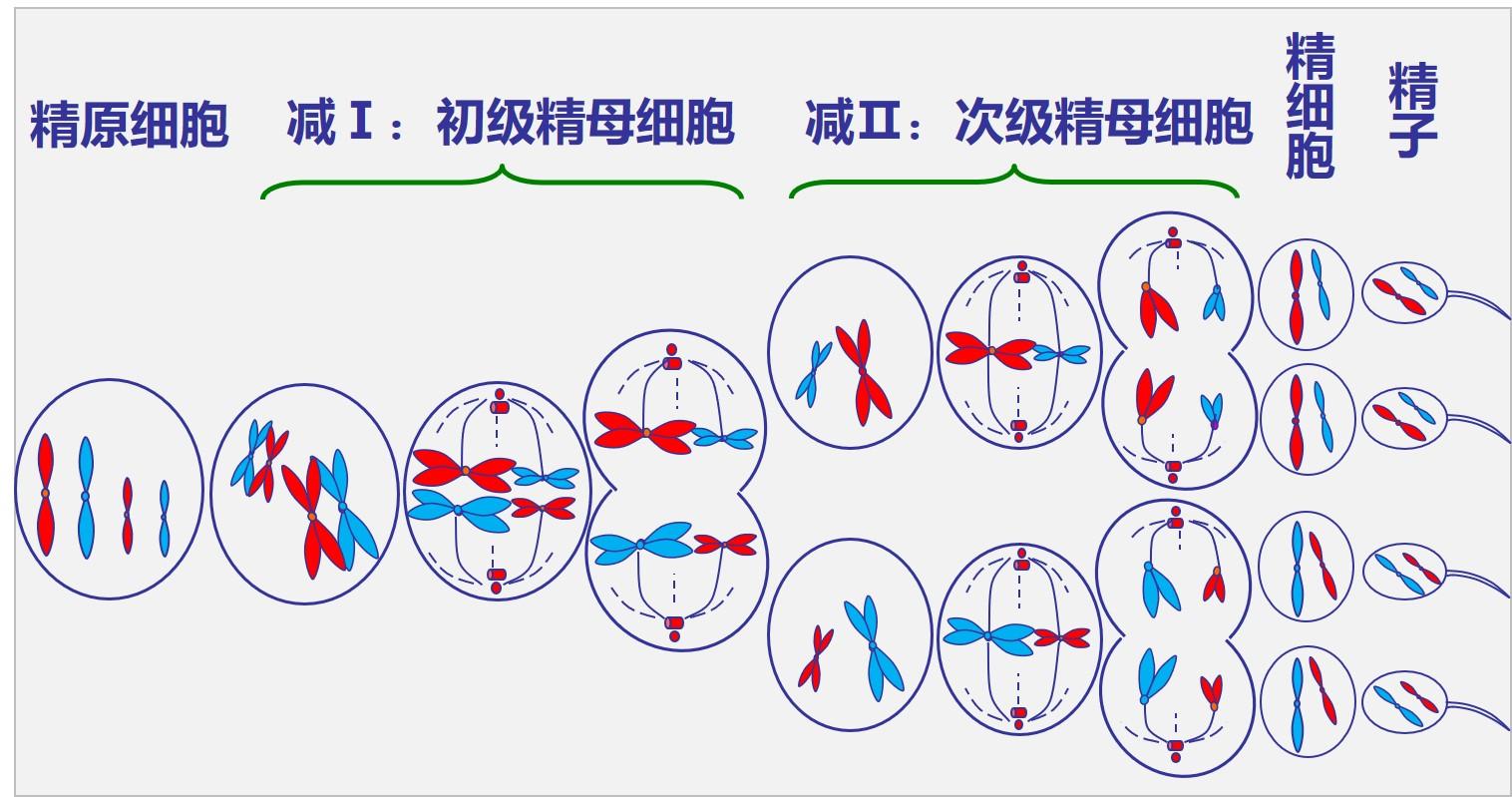 精原细胞

减Ⅰ：初级精母细胞

减Ⅱ：次级精母细胞

精细胞

精子